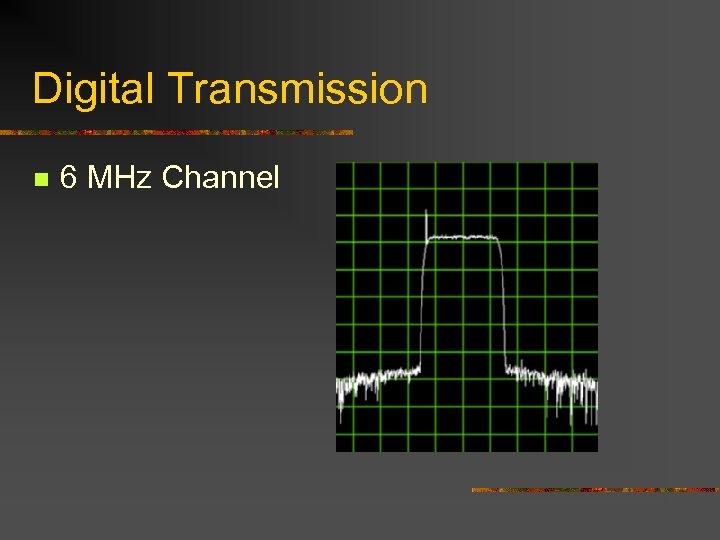 Digital Transmission

6 MHz Channel